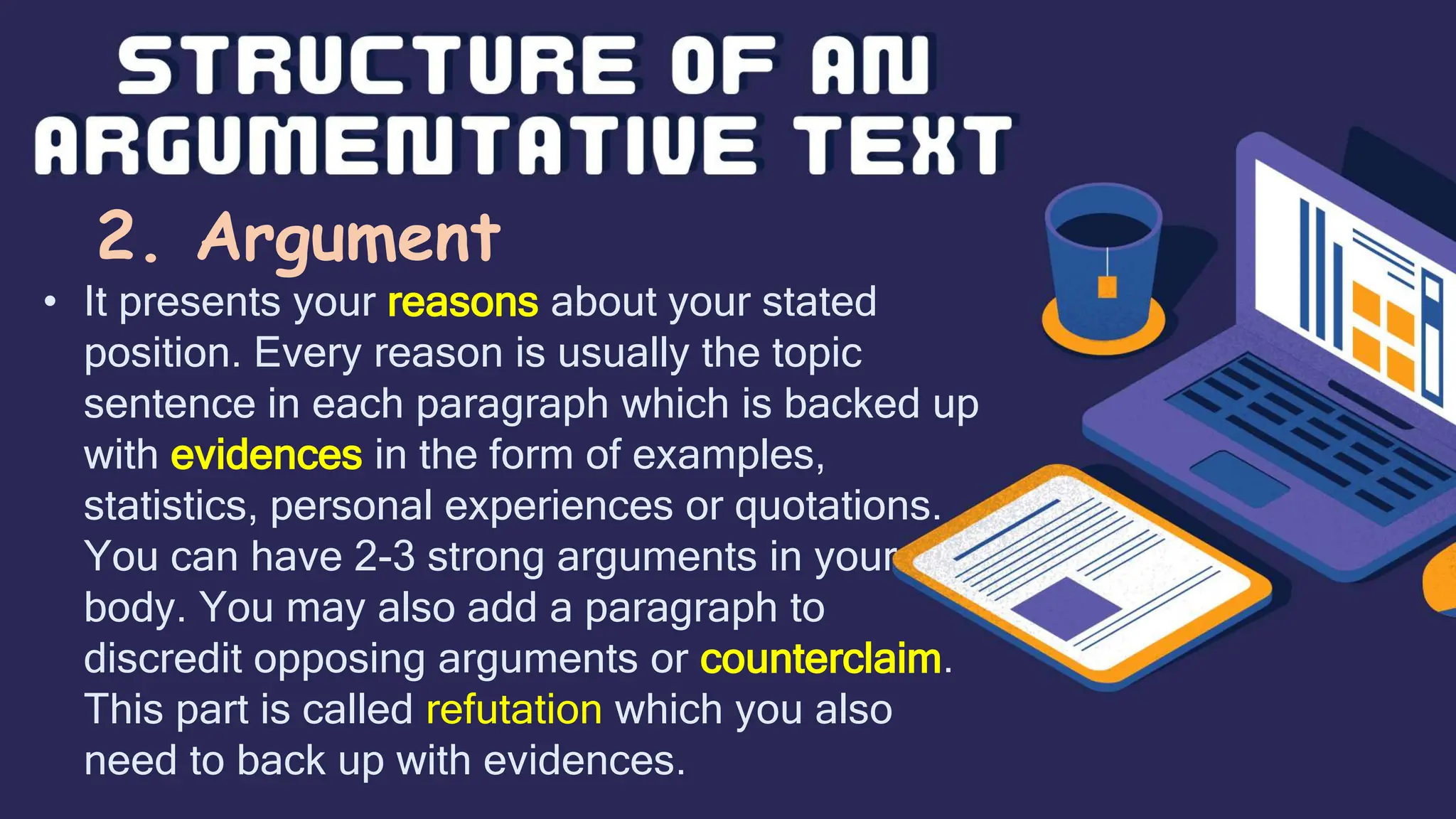 STRUCTURE OF AN ARGUMENTATIVE TEXT

2. Argument

• It presents your reasons about your stated position. Every reason is usually the topic sentence in each paragraph which is backed up with evidences in the form of examples, statistics, personal experiences or quotations. You can have 2-3 strong arguments in your body. You may also add a paragraph to discredit opposing arguments or counterclaim. This part is called refutation which you also need to back up with evidences.